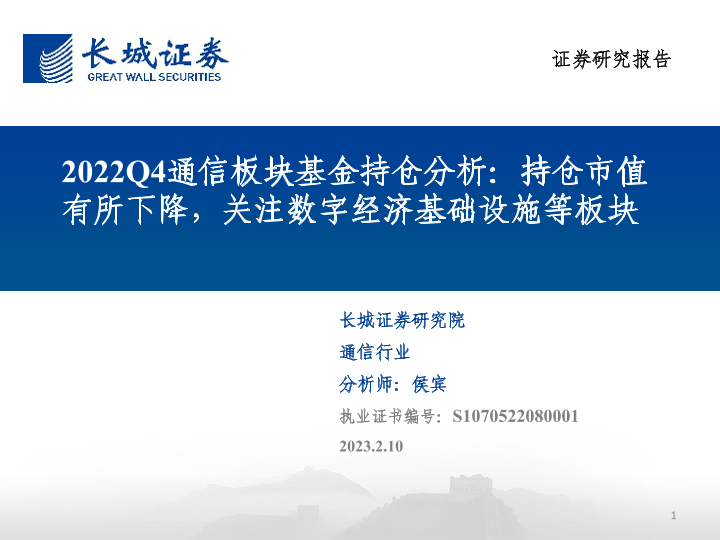 长城证券
GREAT WALL SECURITIES

证券研究报告

2022Q4通信板块基金持仓分析：持仓市值有所下降，关注数字经济基础设施等板块

长城证券研究院

通信行业

分析师：侯宾

执业证书编号：S1070522080001

2023.2.10

1